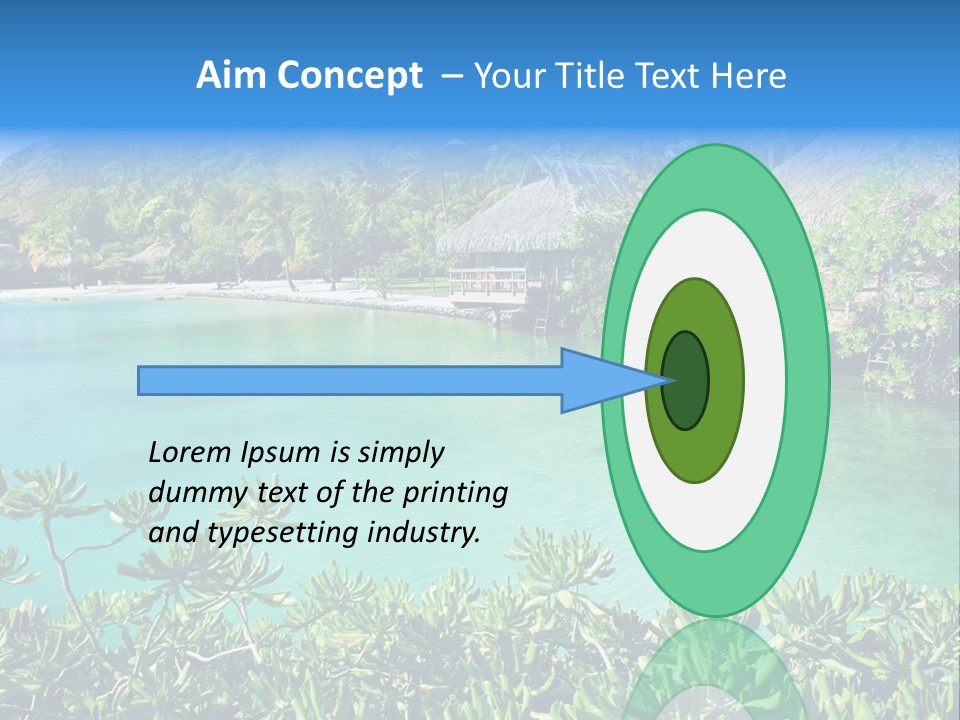 Aim Concept – Your Title Text Here

Lorem Ipsum is simply dummy text of the printing and typesetting industry.